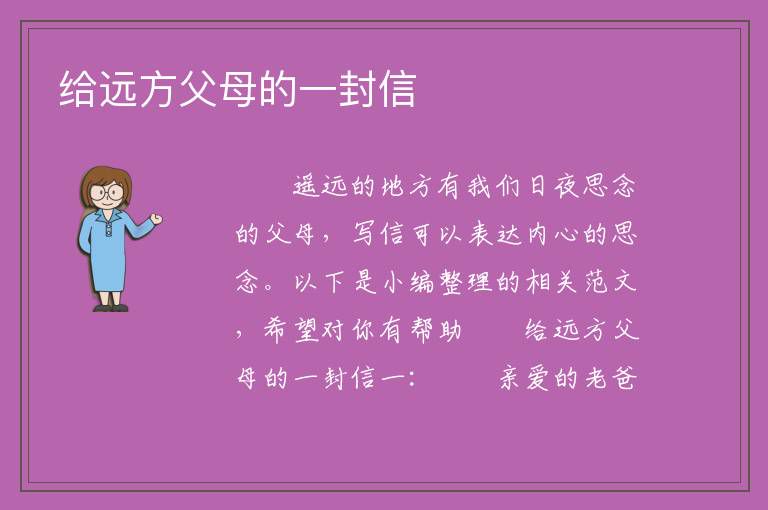 给远方父母的一封信

遥远的地方有我们日夜思念的父母，写信可以表达内心的思念。以下是小编整理的相关范文，希望对你有帮助　　给远方父母的一封信一：　　亲爱的老爸